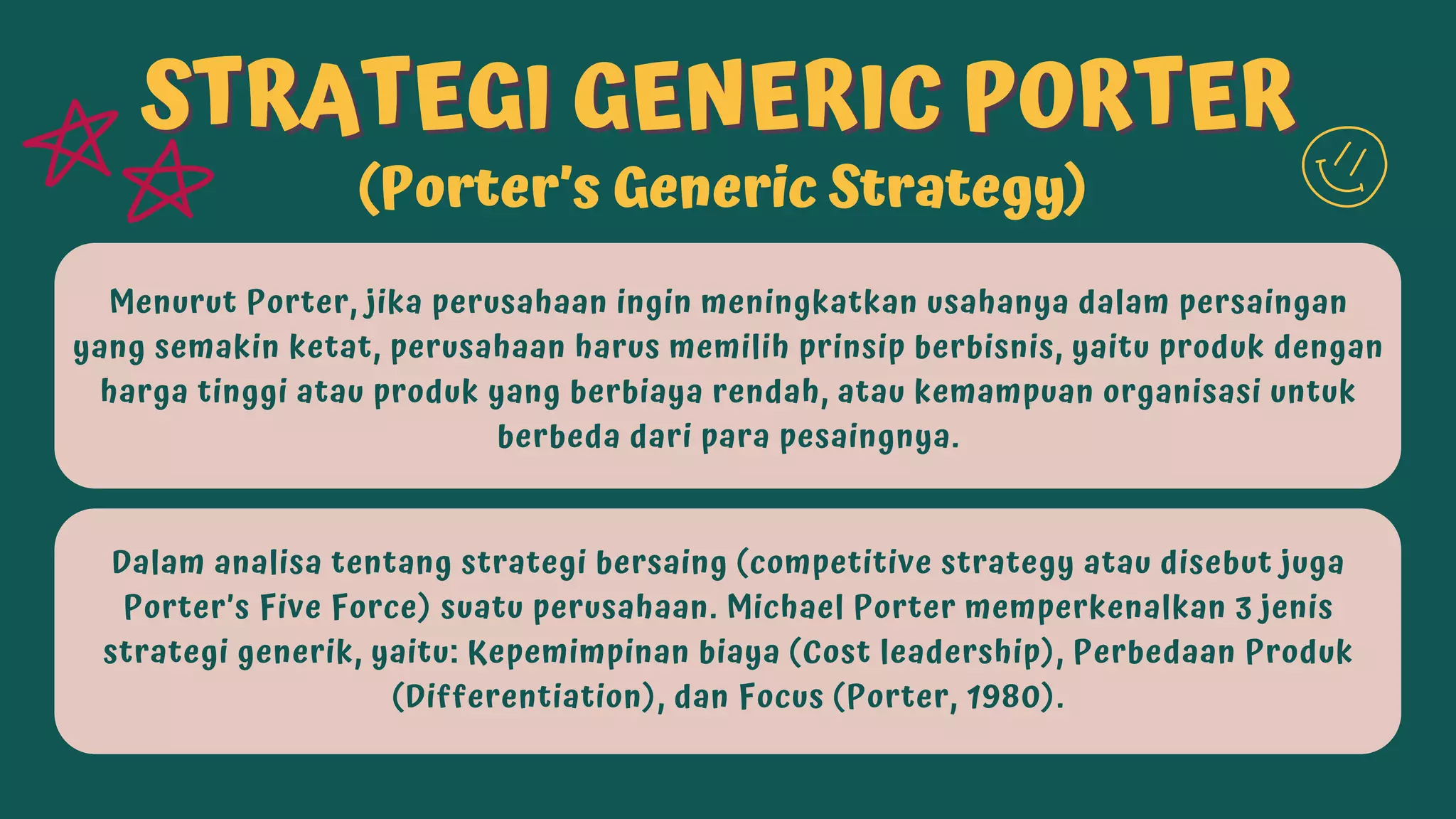 STRATEGI GENERIC PORTER
(Porter's Generic Strategy)

Menurut Porter, jika perusahaan ingin meningkatkan usahanya dalam persaingan yang semakin ketat, perusahaan harus memilih prinsip berbisnis, yaitu produk dengan harga tinggi atau produk yang berbiaya rendah, atau kemampuan organisasi untuk berbeda dari para pesaingnya.

Dalam analisa tentang strategi bersaing (competitive strategy atau disebut juga Porter's Five Force) suatu perusahaan. Michael Porter memperkenalkan 3 jenis strategi generik, yaitu: Kepemimpinan biaya (Cost leadership), Perbedaan Produk (Differentiation), dan Focus (Porter, 1980).